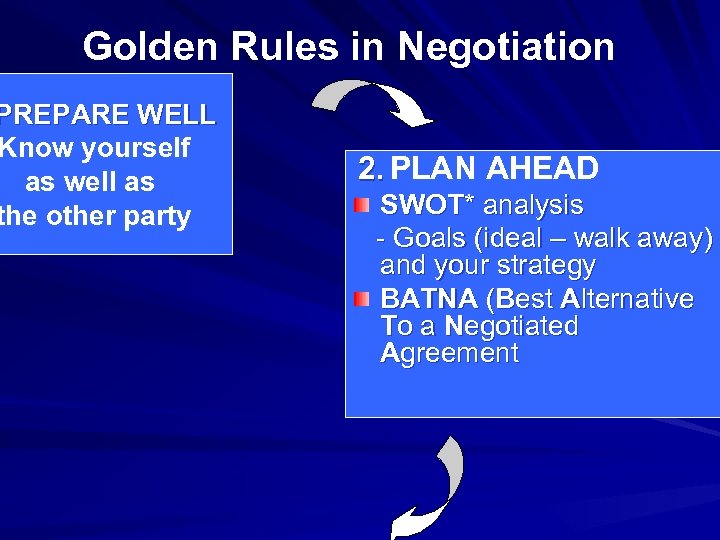 Golden Rules in Negotiation

PREPARE WELL
Know yourself as well as the other party

2. PLAN AHEAD
SWOT* analysis
- Goals (ideal – walk away) and your strategy
BATNA (Best Alternative To a Negotiated Agreement